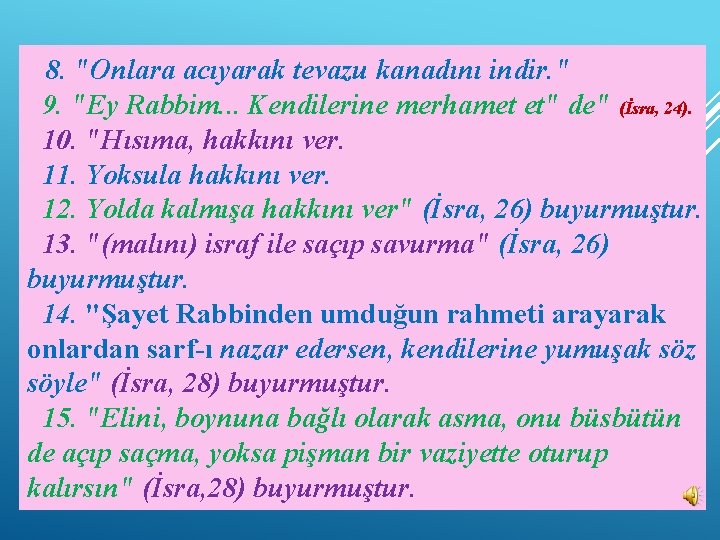 8. "Onlara acıyarak tevazu kanadını indir."
9. "Ey Rabbim... Kendilerine merhamet et" de" (İsra, 24).
10. "Hısıma, hakkını ver.
11. Yoksula hakkını ver.
12. Yolda kalmışa hakkını ver" (İsra, 26) buyurmuştur.
13. "(malını) israf ile saçıp savurma" (İsra, 26) buyurmuştur.
14. "Şayet Rabbinden umduğun rahmeti arayarak onlardan sarf-ı nazar edersen, kendilerine yumuşak söz söyle" (İsra, 28) buyurmuştur.
15. "Elini, boynuna bağlı olarak asma, onu büsbütün de açıp saçma, yoksa pişman bir vaziyette oturup kalırsın" (İsra,28) buyurmuştur.